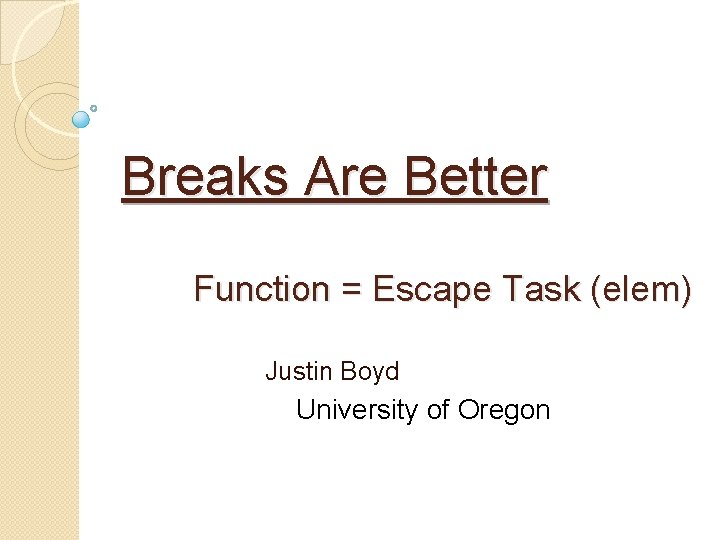 Breaks Are Better

Function = Escape Task (elem)

Justin Boyd
University of Oregon